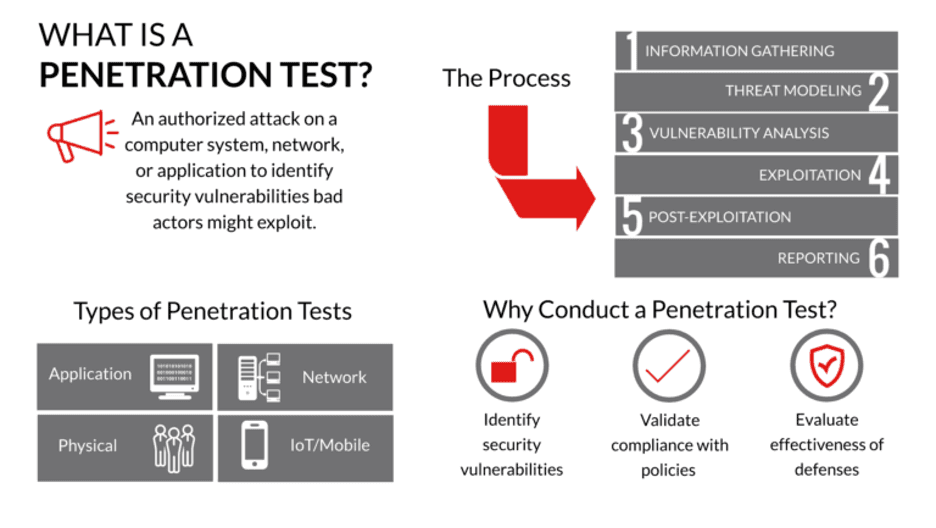 WHAT IS A
PENETRATION TEST?

An authorized attack on a computer system, network, or application to identify security vulnerabilities bad actors might exploit.

The Process

1 INFORMATION GATHERING
THREAT MODELING 2
3 VULNERABILITY ANALYSIS
EXPLOITATION 4
5 POST-EXPLOITATION
REPORTING 6

Types of Penetration Tests

Application
Network
Physical
IoT/Mobile

Why Conduct a Penetration Test?

Identify security vulnerabilities

Validate compliance with policies

Evaluate effectiveness of defenses